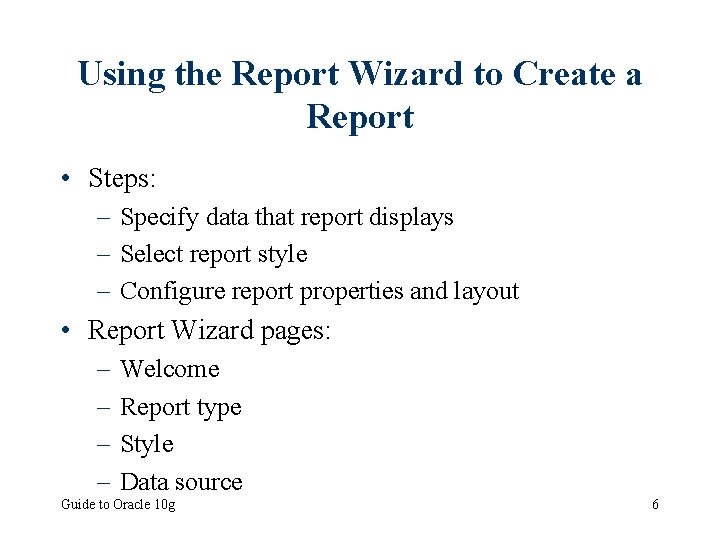 Using the Report Wizard to Create a Report

• Steps:
– Specify data that report displays
– Select report style
– Configure report properties and layout
• Report Wizard pages:
– Welcome
– Report type
– Style
– Data source

Guide to Oracle 10g
6